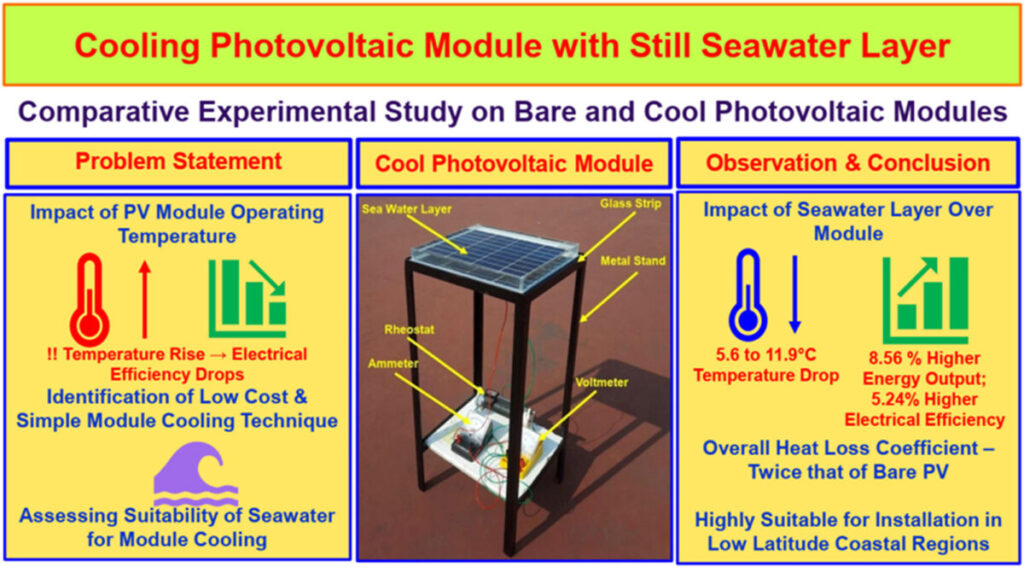 Cooling Photovoltaic Module with Still Seawater Layer

Comparative Experimental Study on Bare and Cool Photovoltaic Modules

Problem Statement

Impact of PV Module Operating Temperature

!! Temperature Rise → Electrical Efficiency Drops

Identification of Low Cost & Simple Module Cooling Technique

Assessing Suitability of Seawater for Module Cooling

Cool Photovoltaic Module

Sea Water Layer

Glass Strip

Metal Stand

Rheostat

Ammeter

Voltmeter

Observation & Conclusion

Impact of Seawater Layer Over Module

5.6 to 11.9°C Temperature Drop

8.56 % Higher Energy Output; 5.24% Higher Electrical Efficiency

Overall Heat Loss Coefficient – Twice that of Bare PV

Highly Suitable for Installation in Low Latitude Coastal Regions